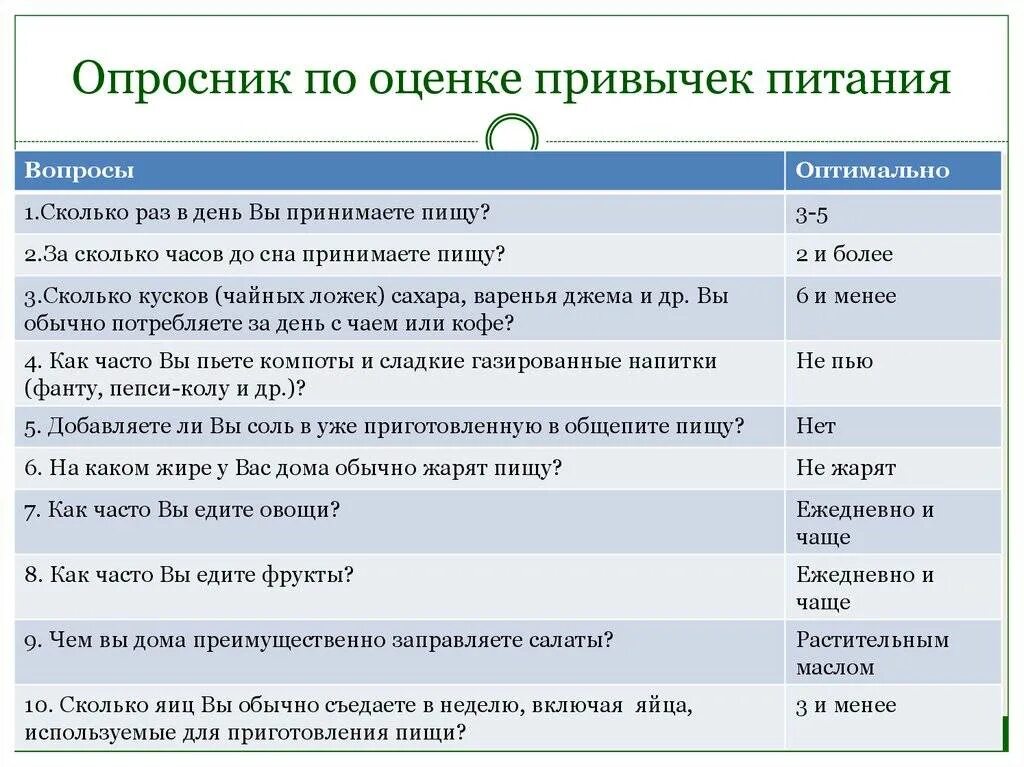 Опросник по оценке привычек питания

| Вопросы | Оптимально |
|---|---|
| 1.Сколько раз в день Вы принимаете пищу? | 3-5 |
| 2.За сколько часов до сна принимаете пищу? | 2 и более |
| 3.Сколько кусков (чайных ложек) сахара, варенья джема и др. Вы обычно потребляете за день с чаем или кофе? | 6 и менее |
| 4. Как часто Вы пьете компоты и сладкие газированные напитки (фанту, пепси-колу и др.)? | Не пью |
| 5. Добавляете ли Вы соль в уже приготовленную в общепите пищу? | Нет |
| 6. На каком жире у Вас дома обычно жарят пищу? | Не жарят |
| 7. Как часто Вы едите овощи? | Ежедневно и чаще |
| 8. Как часто Вы едите фрукты? | Ежедневно и чаще |
| 9. Чем вы дома преимущественно заправляете салаты? | Растительным маслом |
| 10. Сколько яиц Вы обычно съедаете в неделю, включая яйца, используемые для приготовления пищи? | 3 и менее |